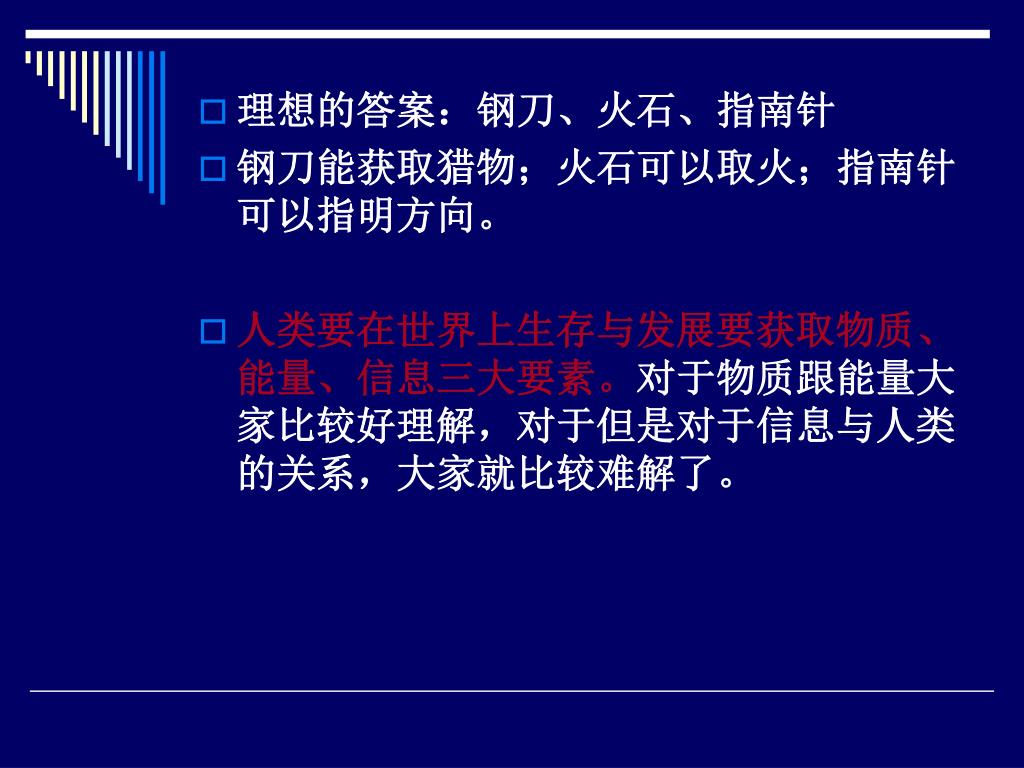 理想的答案：钢刀、火石、指南针

钢刀能获取猎物；火石可以取火；指南针可以指明方向。

人类要在世界上生存与发展要获取物质、能量、信息三大要素。对于物质跟能量大家比较好理解，对于但是对于信息与人类的关系，大家就比较难解了。